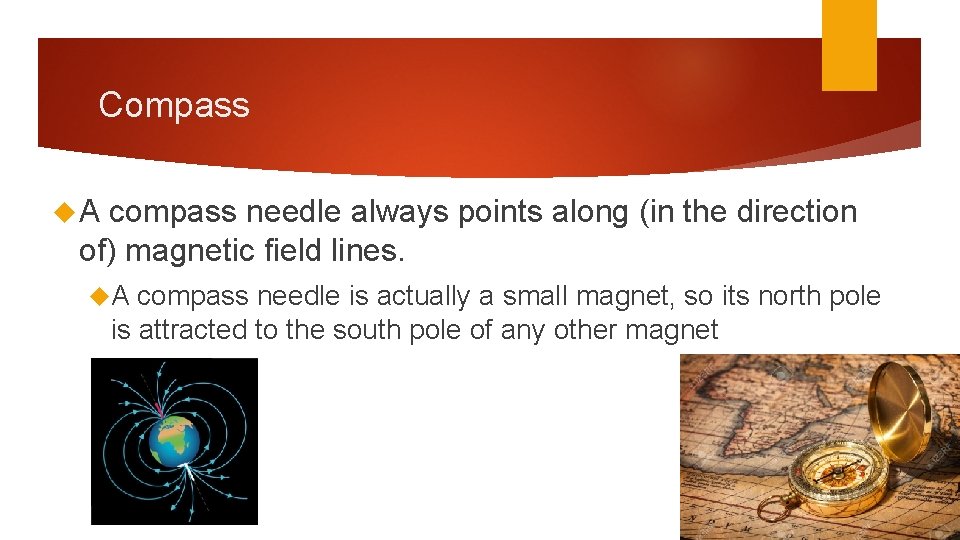 Compass

A compass needle always points along (in the direction of) magnetic field lines.

A compass needle is actually a small magnet, so its north pole is attracted to the south pole of any other magnet